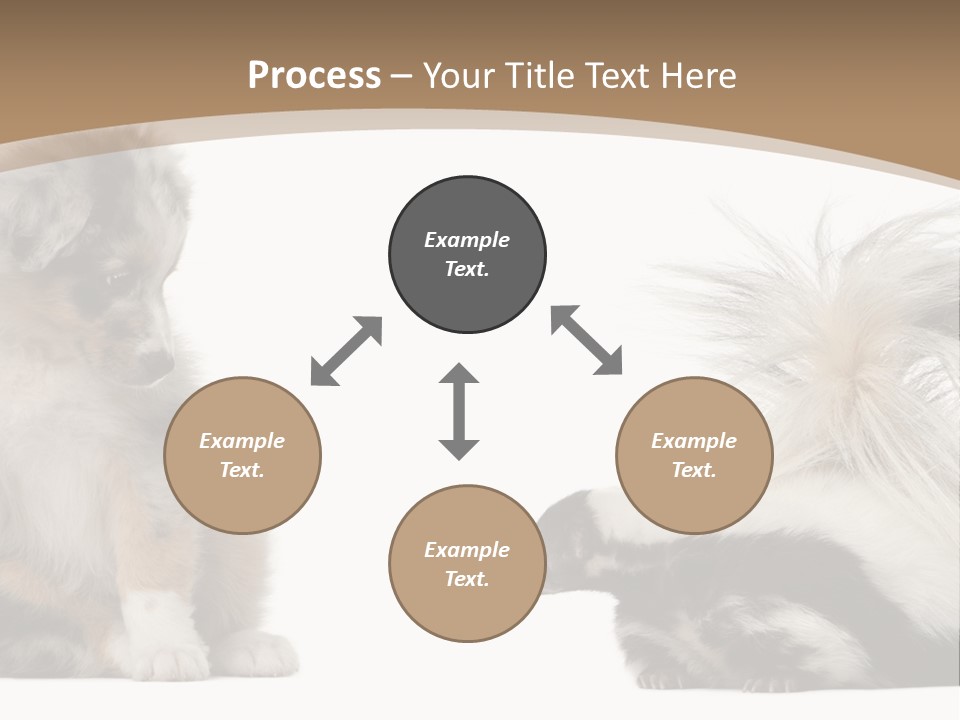 Process – Your Title Text Here

Example Text.

Example Text.

Example Text.

Example Text.